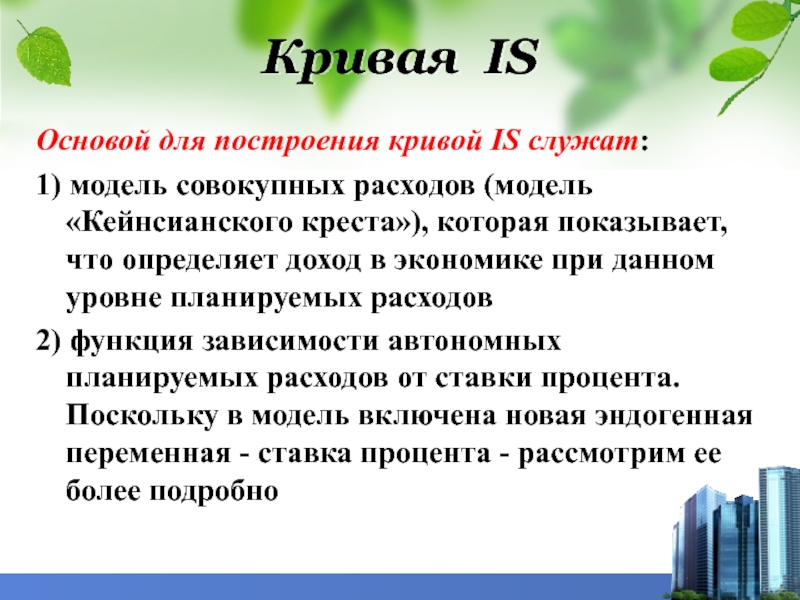 Кривая IS

Основой для построения кривой IS служат:

1) модель совокупных расходов (модель «Кейнсианского креста»), которая показывает, что определяет доход в экономике при данном уровне планируемых расходов

2) функция зависимости автономных планируемых расходов от ставки процента. Поскольку в модель включена новая эндогенная переменная - ставка процента - рассмотрим ее более подробно